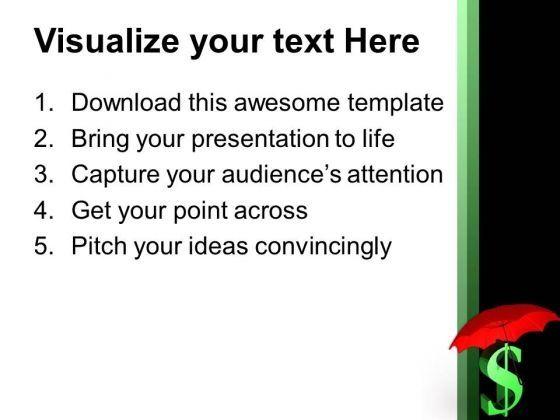 Visualize your text Here

1. Download this awesome template
2. Bring your presentation to life
3. Capture your audience's attention
4. Get your point across
5. Pitch your ideas convincingly

$